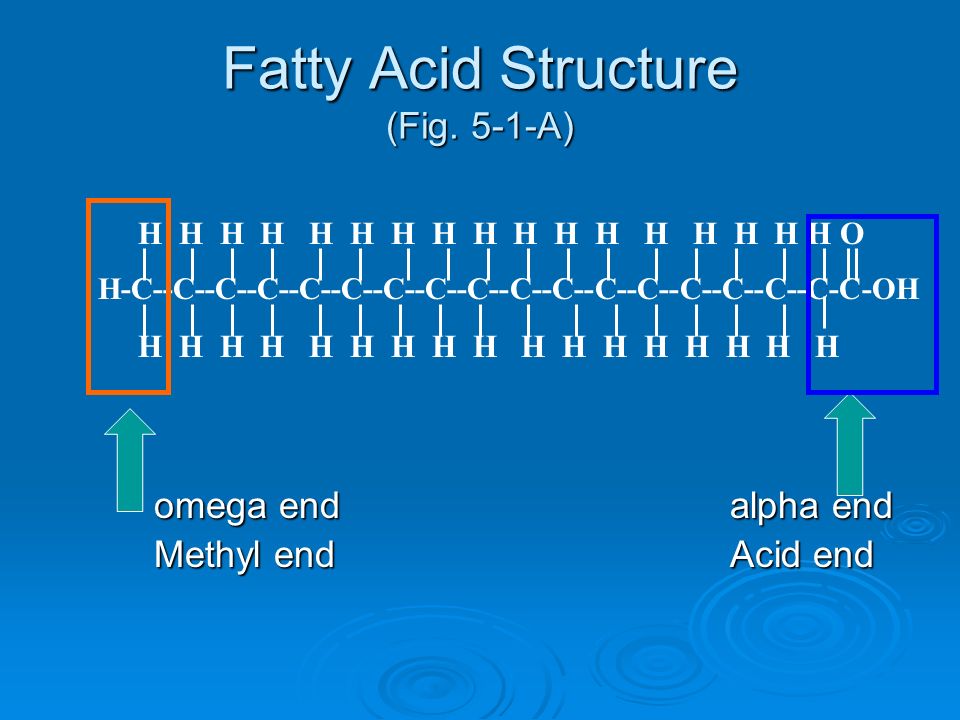 Fatty Acid Structure
(Fig. 5-1-A)

H H H H H H H H H H H H H H H H H O
H-C--C--C--C--C--C--C--C--C--C--C--C--C--C--C--C--C-C-OH
H H H H H H H H H H H H H H H H H

omega end
Methyl end

alpha end
Acid end